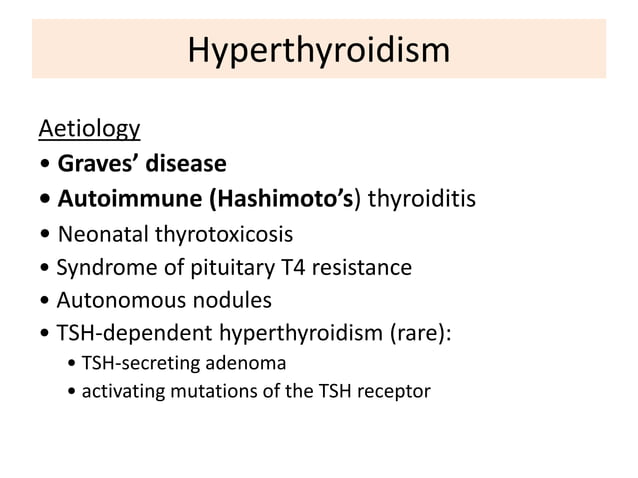 Hyperthyroidism

Aetiology
• Graves' disease
• Autoimmune (Hashimoto's) thyroiditis
• Neonatal thyrotoxicosis
• Syndrome of pituitary T4 resistance
• Autonomous nodules
• TSH-dependent hyperthyroidism (rare):
• TSH-secreting adenoma
• activating mutations of the TSH receptor